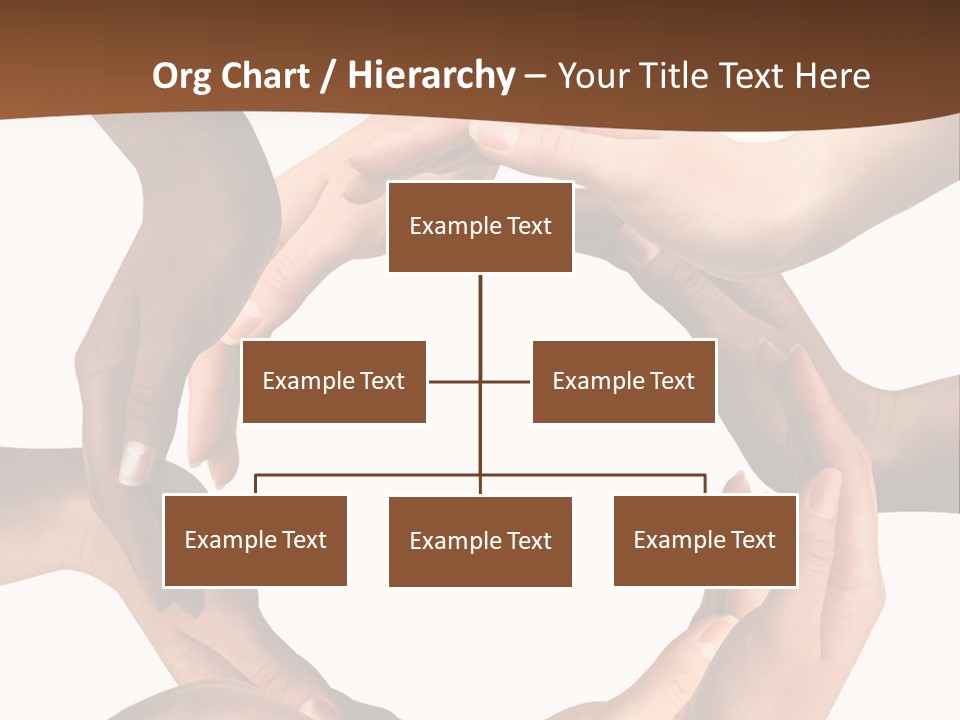 Org Chart / Hierarchy – Your Title Text Here

Example Text

Example Text

Example Text

Example Text

Example Text

Example Text